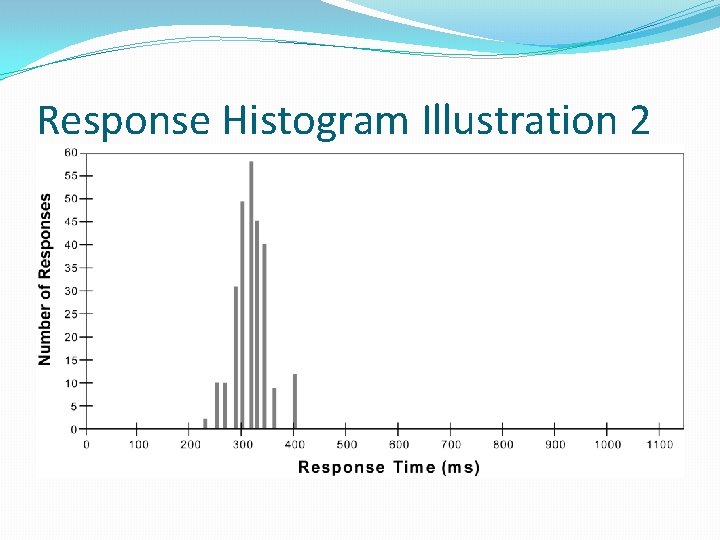 Response Histogram Illustration 2

Number of Responses

60
55
50
45
40
35
30
25
20
15
10
5
0

0 100 200 300 400 500 600 700 800 900 1000 1100

Response Time (ms)